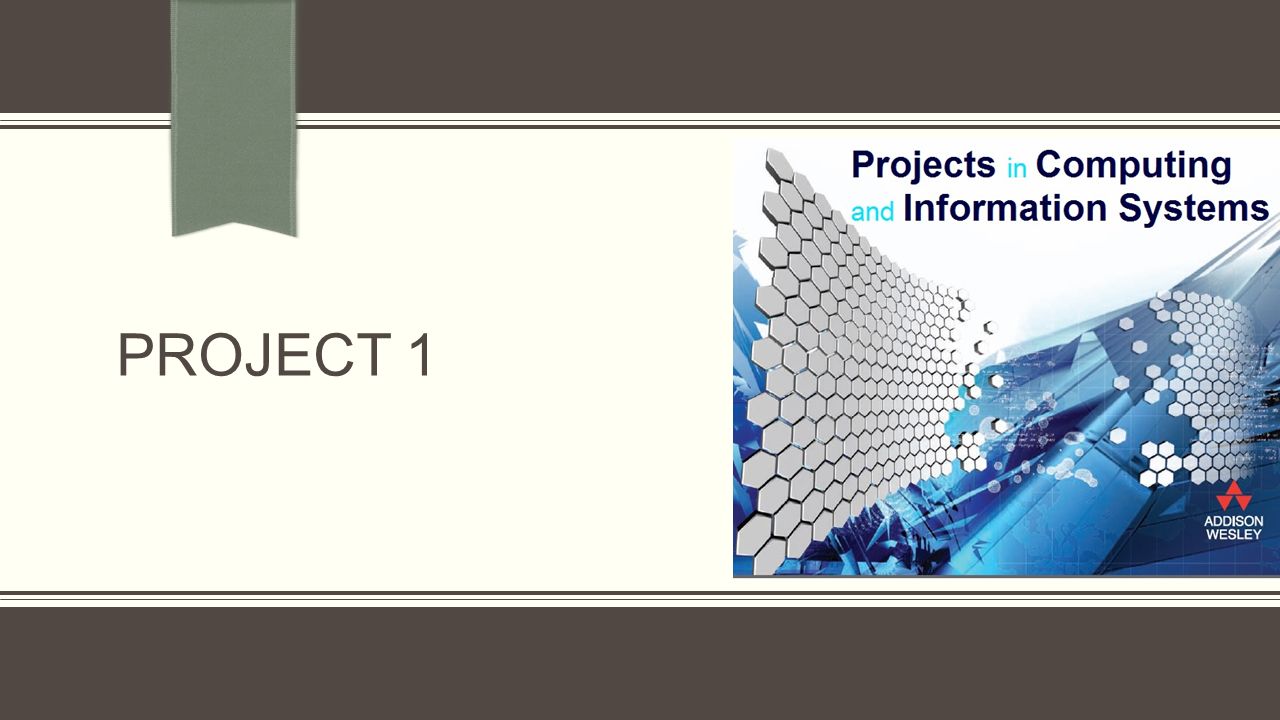 PROJECT 1

Projects in Computing and Information Systems

ADDISON WESLEY